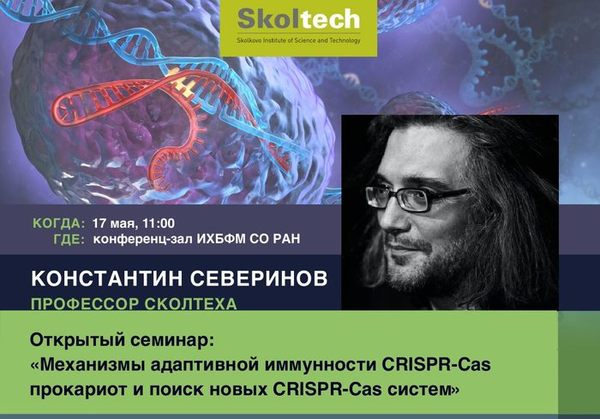 Skoltech
Skolkovo Institute of Science and Technology

КОГДА: 17 мая, 11:00
ГДЕ: конференц-зал ИХБФМ СО РАН

КОНСТАНТИН СЕВЕРИНОВ
ПРОФЕССОР СКОЛТЕХА

Открытый семинар:
«Механизмы адаптивной иммунности CRISPR-Cas прокариот и поиск новых CRISPR-Cas систем»